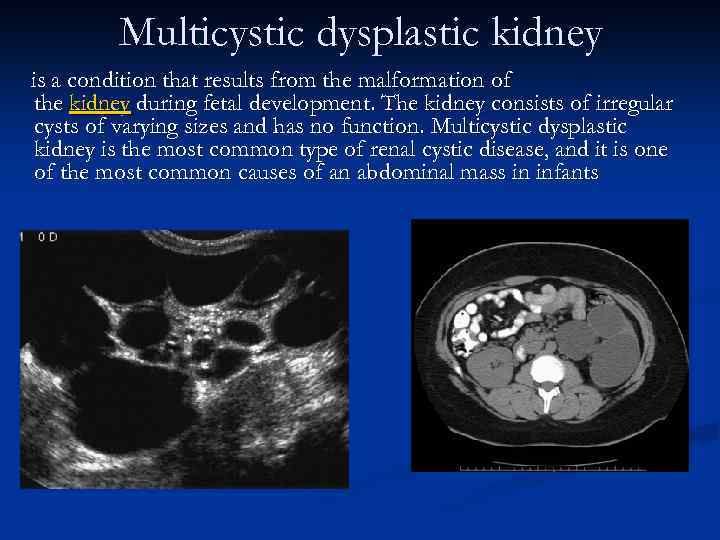 Multicystic dysplastic kidney

is a condition that results from the malformation of the kidney during fetal development. The kidney consists of irregular cysts of varying sizes and has no function. Multicystic dysplastic kidney is the most common type of renal cystic disease, and it is one of the most common causes of an abdominal mass in infants

I 0D